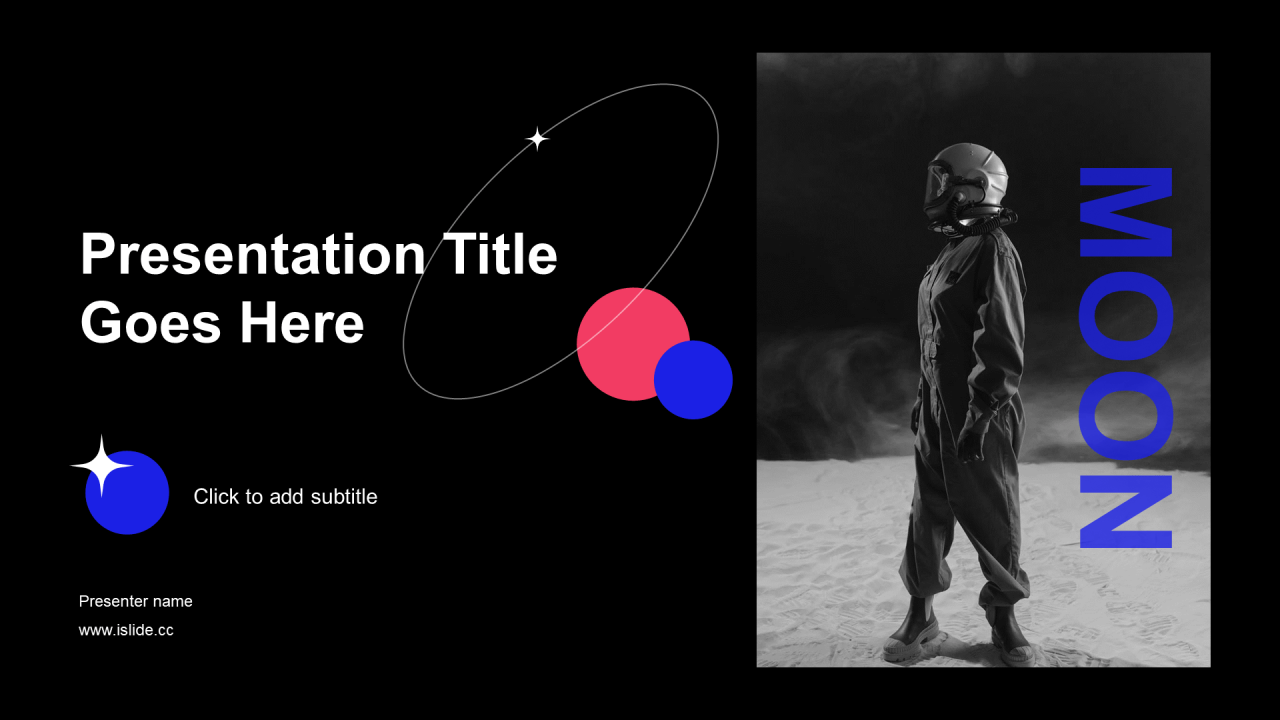 Presentation Title Goes Here

Click to add subtitle

Presenter name

www.islide.cc

MOON